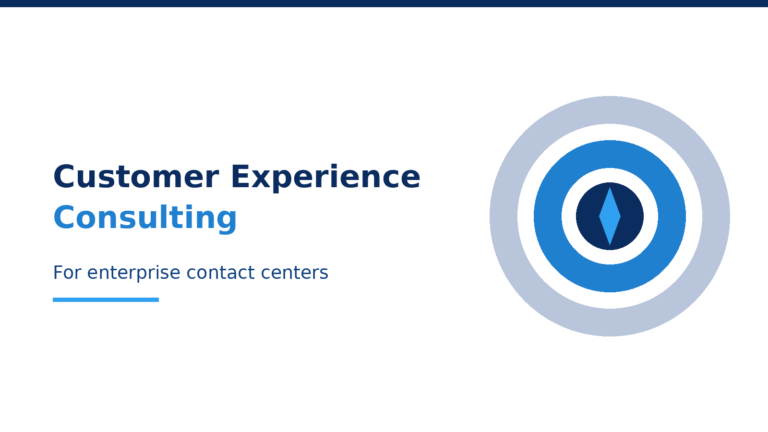 Customer Experience
Consulting

For enterprise contact centers